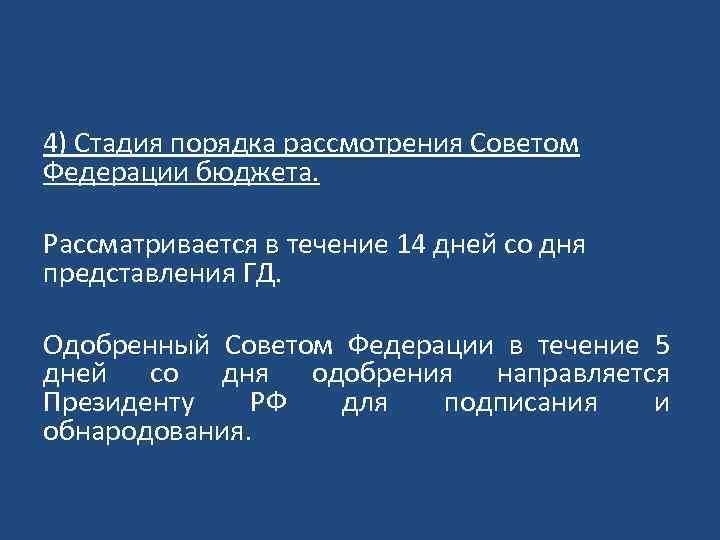 4) Стадия порядка рассмотрения Советом Федерации бюджета.

Рассматривается в течение 14 дней со дня представления ГД.

Одобренный Советом Федерации в течение 5 дней со дня одобрения направляется Президенту РФ для подписания и обнародования.